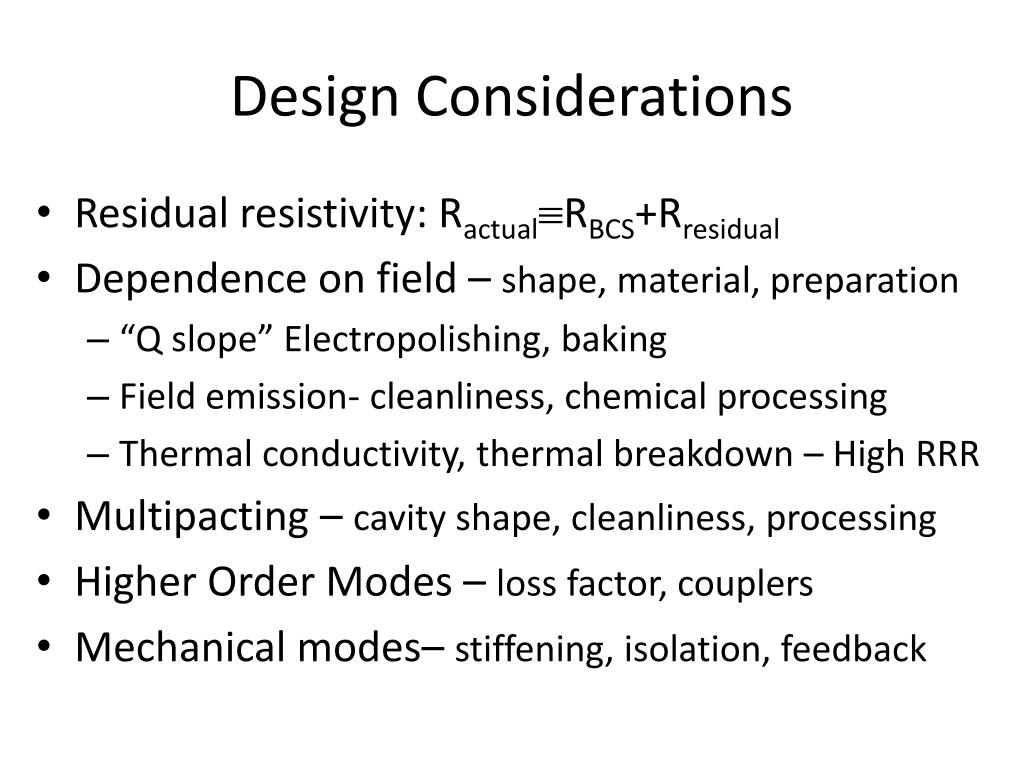 Design Considerations

• Residual resistivity: $R_{actual} \equiv R_{BCS} + R_{residual}$
• Dependence on field – shape, material, preparation
  – “Q slope” Electropolishing, baking
  – Field emission- cleanliness, chemical processing
  – Thermal conductivity, thermal breakdown – High RRR
• Multipacting – cavity shape, cleanliness, processing
• Higher Order Modes – loss factor, couplers
• Mechanical modes– stiffening, isolation, feedback